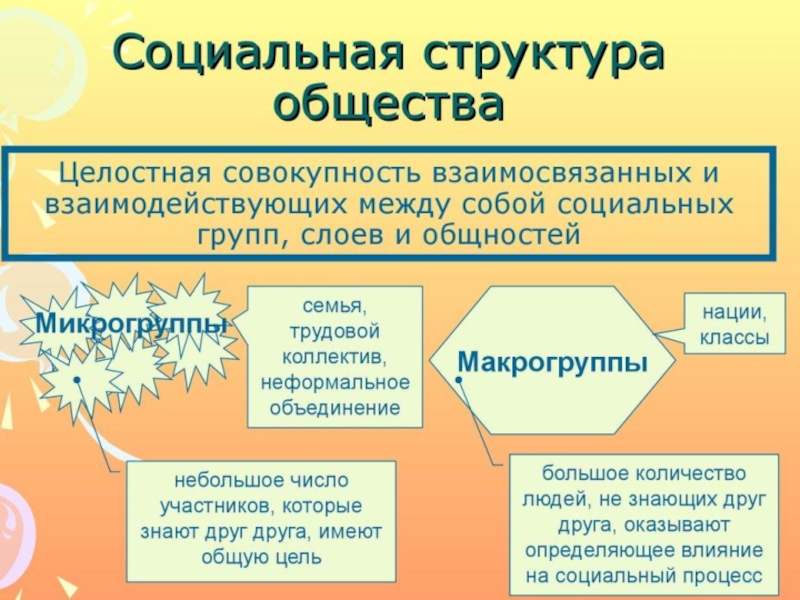 Социальная структура общества

Целостная совокупность взаимосвязанных и взаимодействующих между собой социальных групп, слоев и общностей

Микрогруппы

семья, трудовой коллектив, неформальное объединение

небольшое число участников, которые знают друг друга, имеют общую цель

Макрогруппы

нации, классы

большое количество людей, не знающих друг друга, оказывают определяющее влияние на социальный процесс